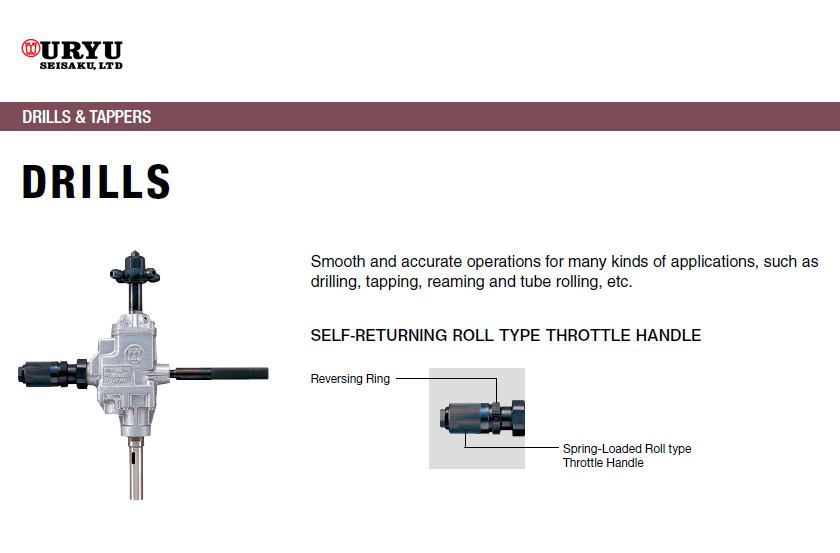 URYU
SEISAKU, LTD

DRILLS & TAPPERS

DRILLS

Smooth and accurate operations for many kinds of applications, such as drilling, tapping, reaming and tube rolling, etc.

SELF-RETURNING ROLL TYPE THROTTLE HANDLE

Reversing Ring

Spring-Loaded Roll type Throttle Handle